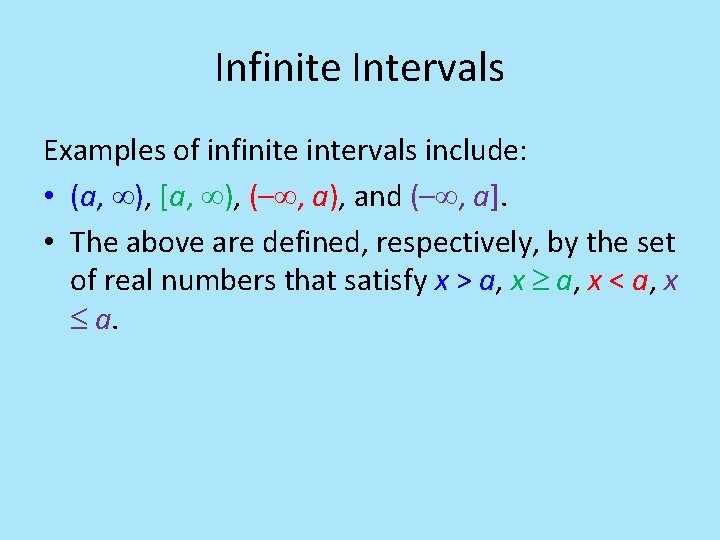 Infinite Intervals

Examples of infinite intervals include:

• $(a, \infty)$, $[a, \infty)$, $(-\infty, a)$, and $(-\infty, a]$.

• The above are defined, respectively, by the set of real numbers that satisfy $x > a$, $x \geq a$, $x < a$, $x \leq a$.